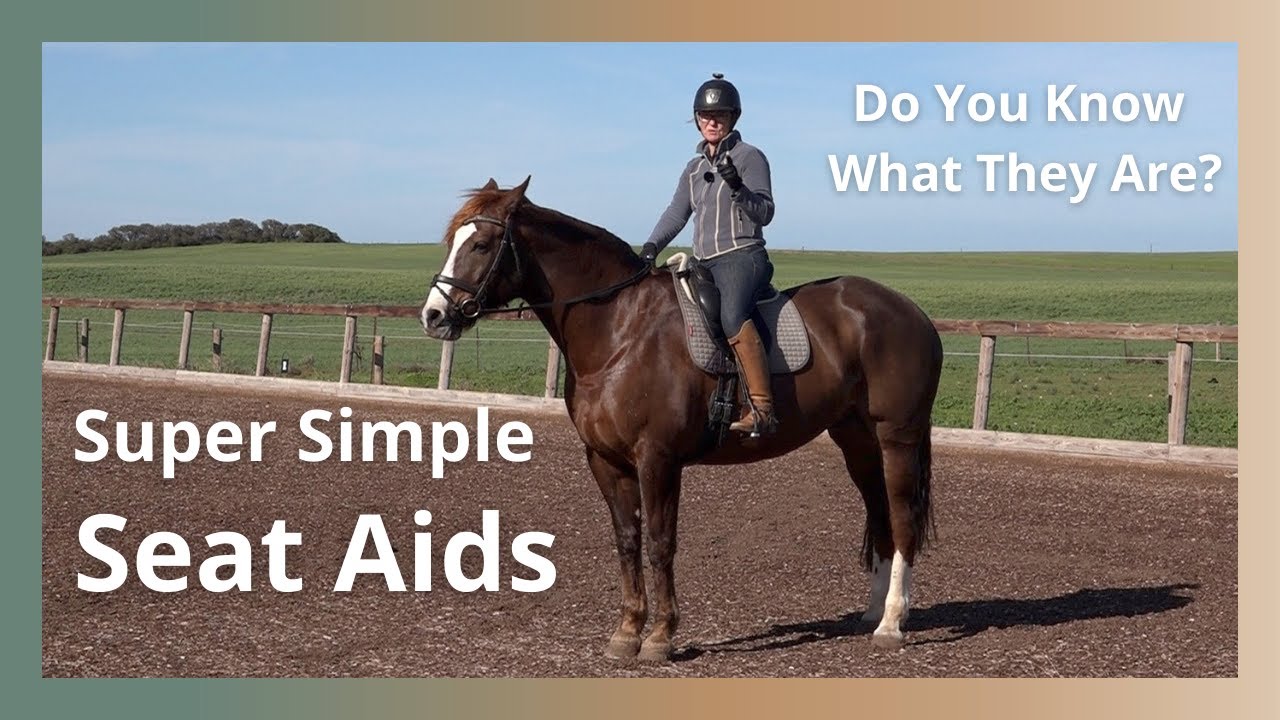 Do You Know
What They Are?

Super Simple
Seat Aids